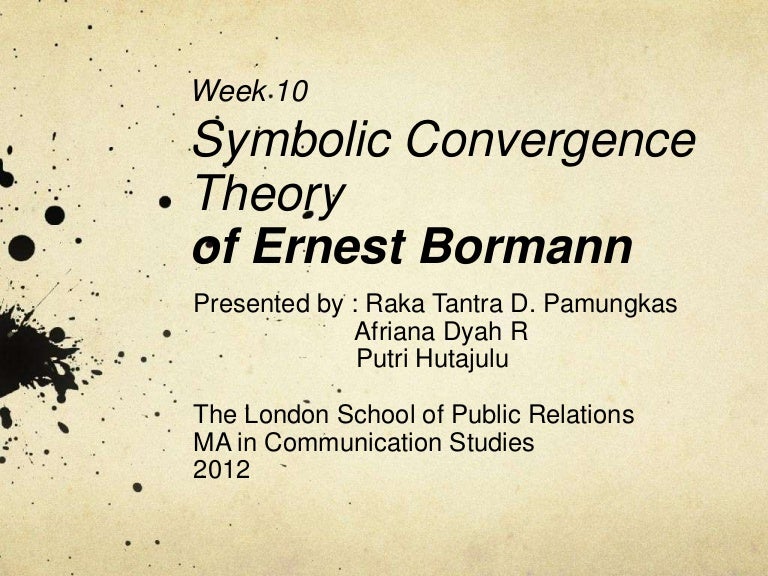 Week 10
Symbolic Convergence Theory
of Ernest Bormann

Presented by : Raka Tantra D. Pamungkas
Afriana Dyah R
Putri Hutajulu

The London School of Public Relations
MA in Communication Studies
2012